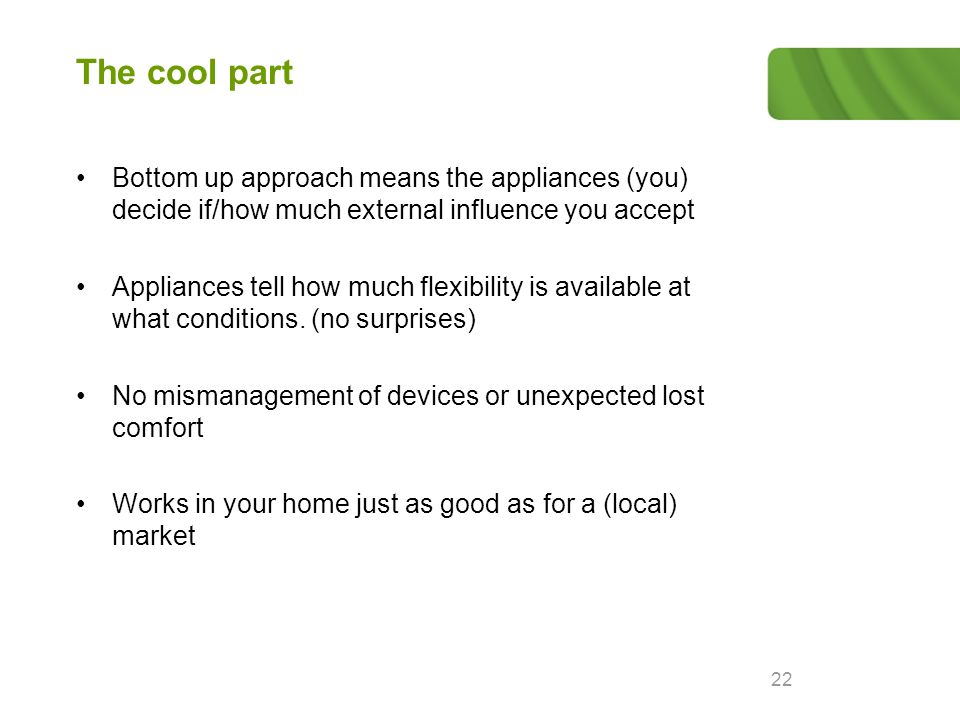 The cool part

• Bottom up approach means the appliances (you) decide if/how much external influence you accept

• Appliances tell how much flexibility is available at what conditions. (no surprises)

• No mismanagement of devices or unexpected lost comfort

• Works in your home just as good as for a (local) market

22